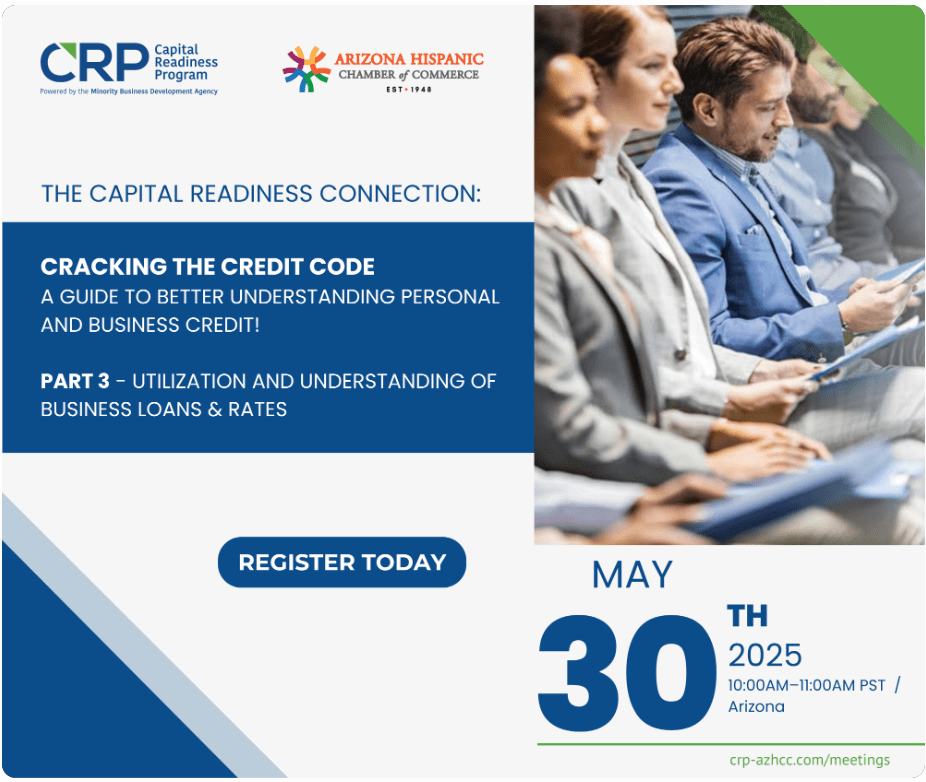 CRP Capital Readiness Program
Powered by the Minority Business Development Agency

ARIZONA HISPANIC CHAMBER of COMMERCE
EST • 1948

THE CAPITAL READINESS CONNECTION:

CRACKING THE CREDIT CODE
A GUIDE TO BETTER UNDERSTANDING PERSONAL AND BUSINESS CREDIT!

PART 3 - UTILIZATION AND UNDERSTANDING OF BUSINESS LOANS & RATES

REGISTER TODAY

MAY
30 TH
2025
10:00AM–11:00AM PST / Arizona

crp-azhcc.com/meetings